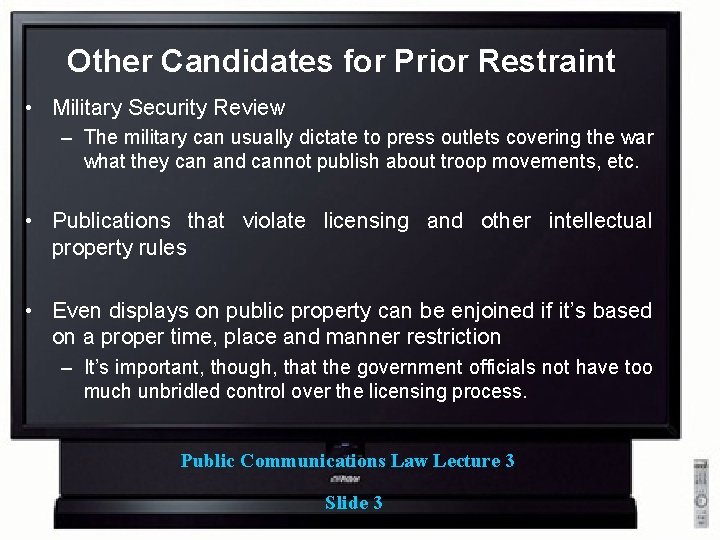 Other Candidates for Prior Restraint

• Military Security Review
– The military can usually dictate to press outlets covering the war what they can and cannot publish about troop movements, etc.

• Publications that violate licensing and other intellectual property rules

• Even displays on public property can be enjoined if it's based on a proper time, place and manner restriction
– It's important, though, that the government officials not have too much unbridled control over the licensing process.

Public Communications Law Lecture 3

Slide 3